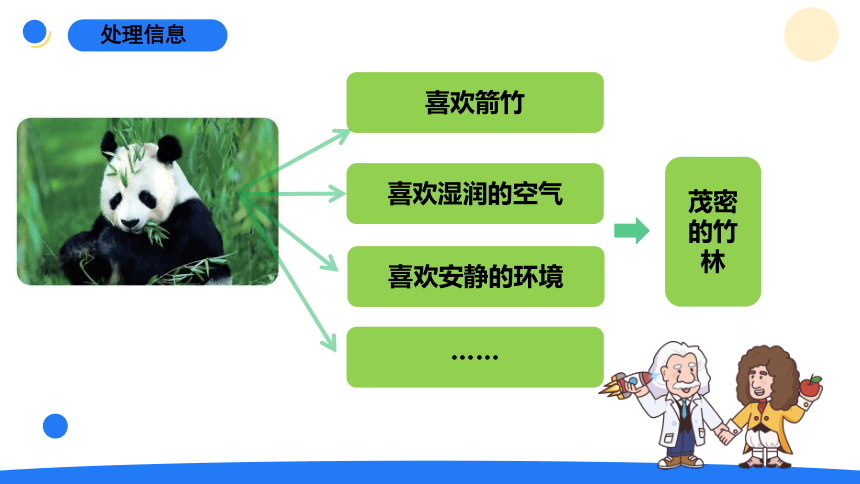 处理信息

喜欢箭竹

喜欢湿润的空气

喜欢安静的环境

……

茂密的竹林